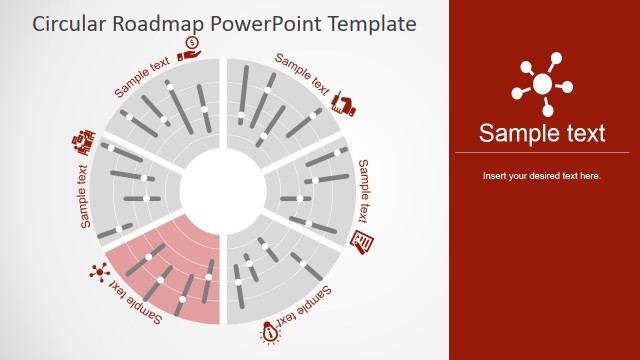 Circular Roadmap PowerPoint Template

Sample text

Sample text

Sample text

Sample text

Sample text

Sample text

Sample text

Insert your desired text here.